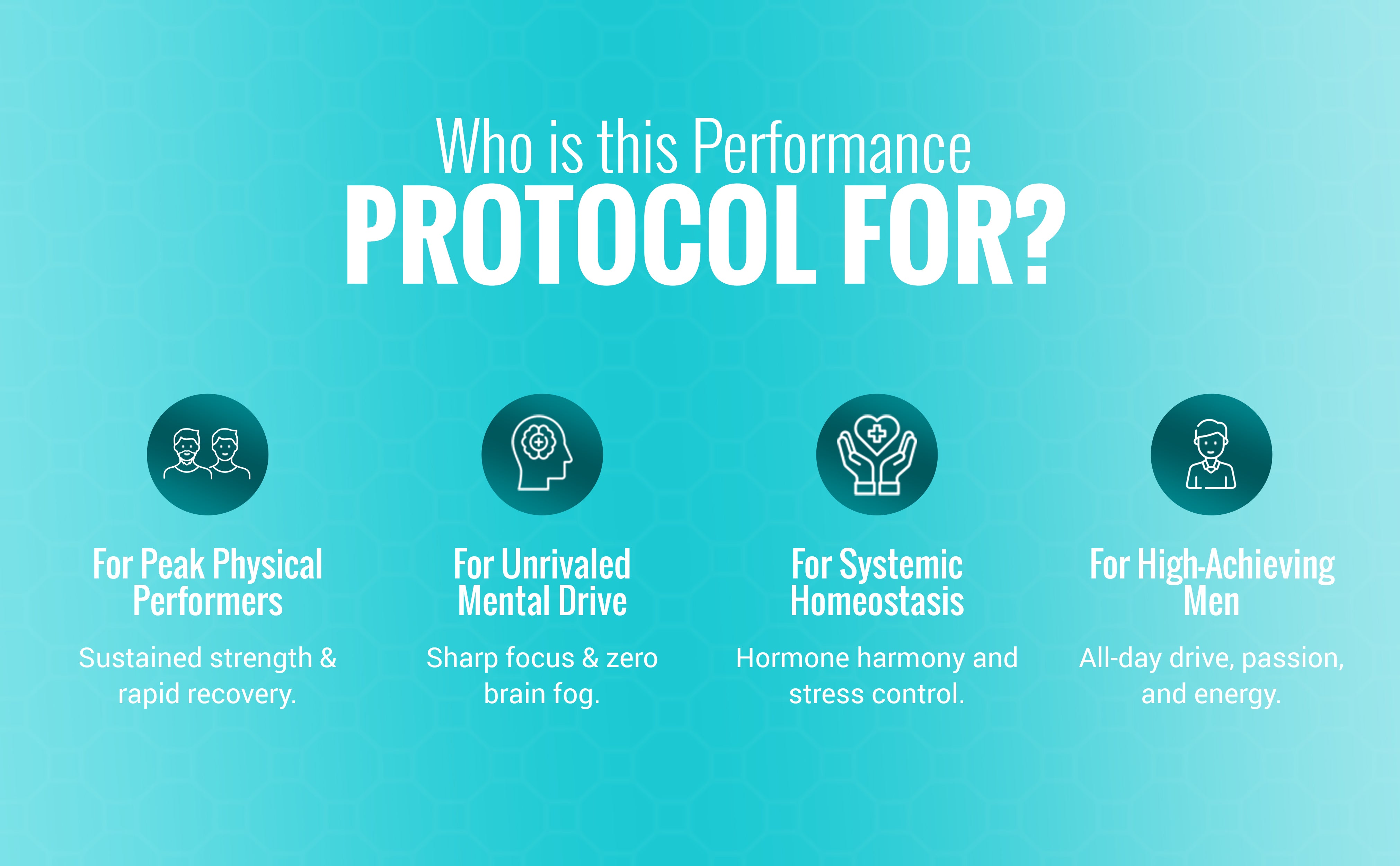 Who is this Performance
PROTOCOL FOR?

For Peak Physical Performers

Sustained strength & rapid recovery.

For Unrivaled Mental Drive

Sharp focus & zero brain fog.

For Systemic Homeostasis

Hormone harmony and stress control.

For High-Achieving Men

All-day drive, passion, and energy.